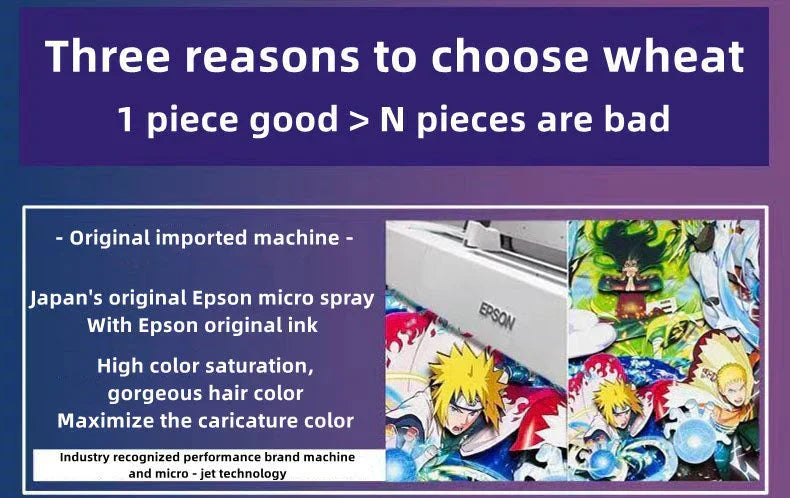 Three reasons to choose wheat
1 piece good > N pieces are bad

- Original imported machine -

Japan's original Epson micro spray
With Epson original ink

High color saturation,
gorgeous hair color
Maximize the caricature color

Industry recognized performance brand machine and micro - jet technology

EPSON